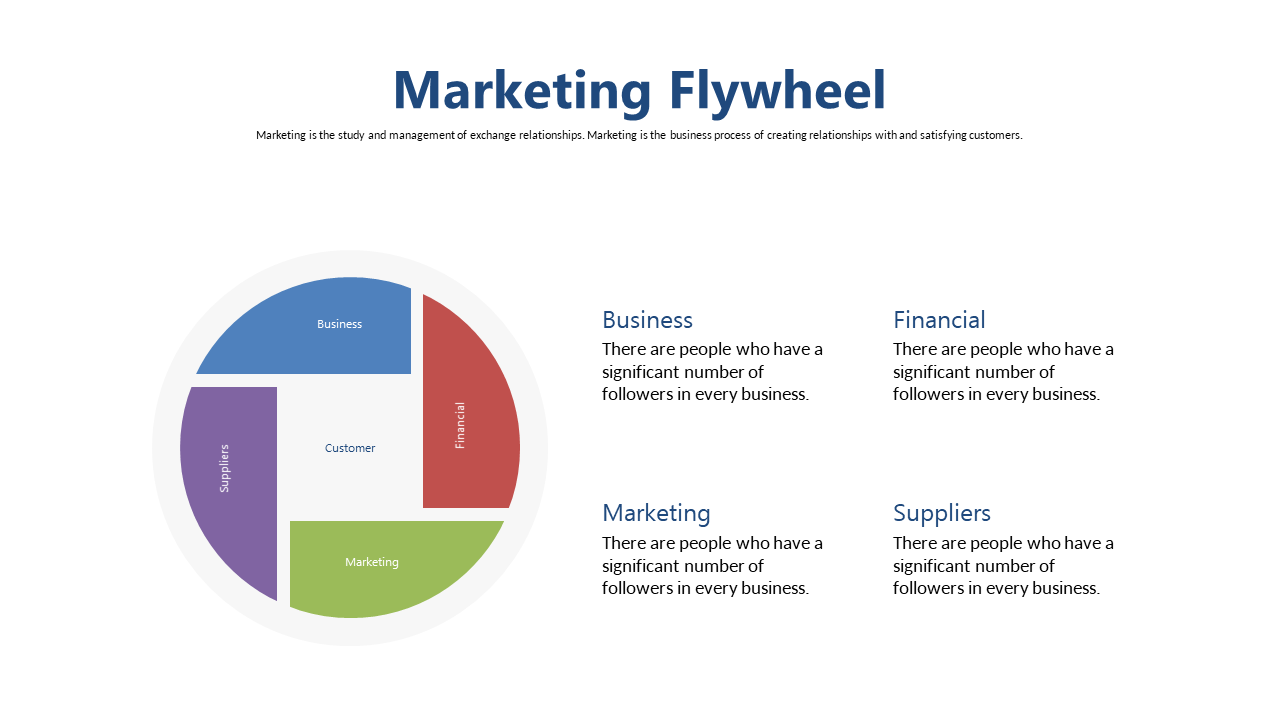 Marketing Flywheel

Marketing is the study and management of exchange relationships. Marketing is the business process of creating relationships with and satisfying customers.

Business

Financial

Customer

Suppliers

Marketing

Business
There are people who have a significant number of followers in every business.

Financial
There are people who have a significant number of followers in every business.

Marketing
There are people who have a significant number of followers in every business.

Suppliers
There are people who have a significant number of followers in every business.